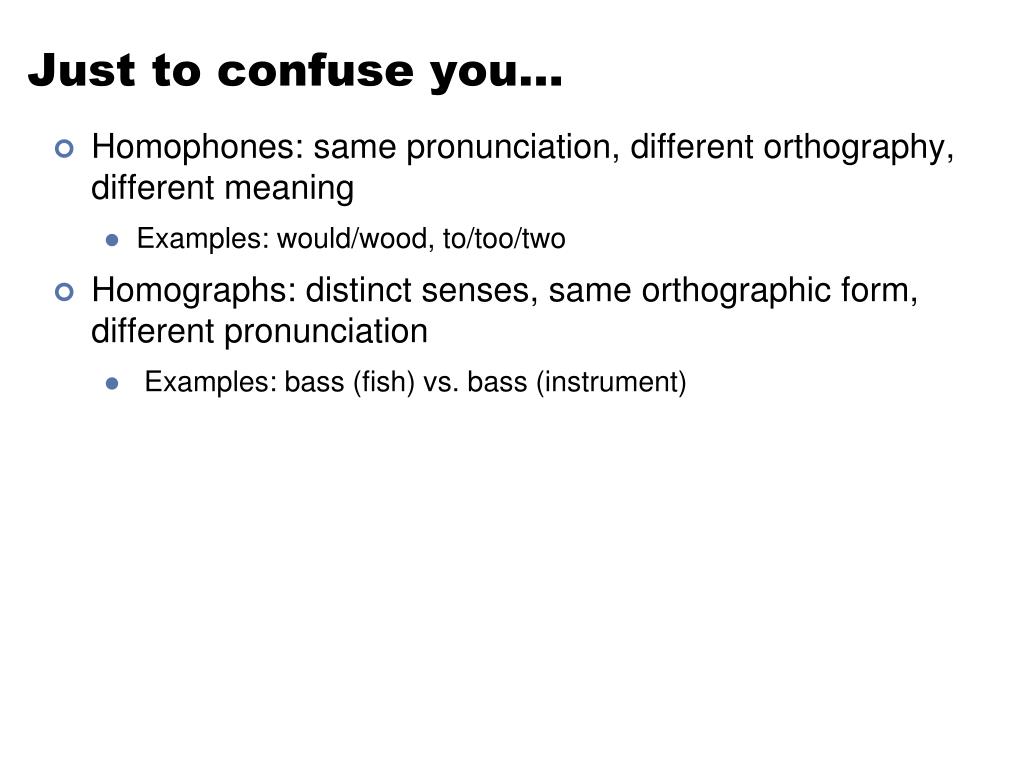 Just to confuse you…

Homophones: same pronunciation, different orthography, different meaning

Examples: would/wood, to/too/two

Homographs: distinct senses, same orthographic form, different pronunciation

Examples: bass (fish) vs. bass (instrument)